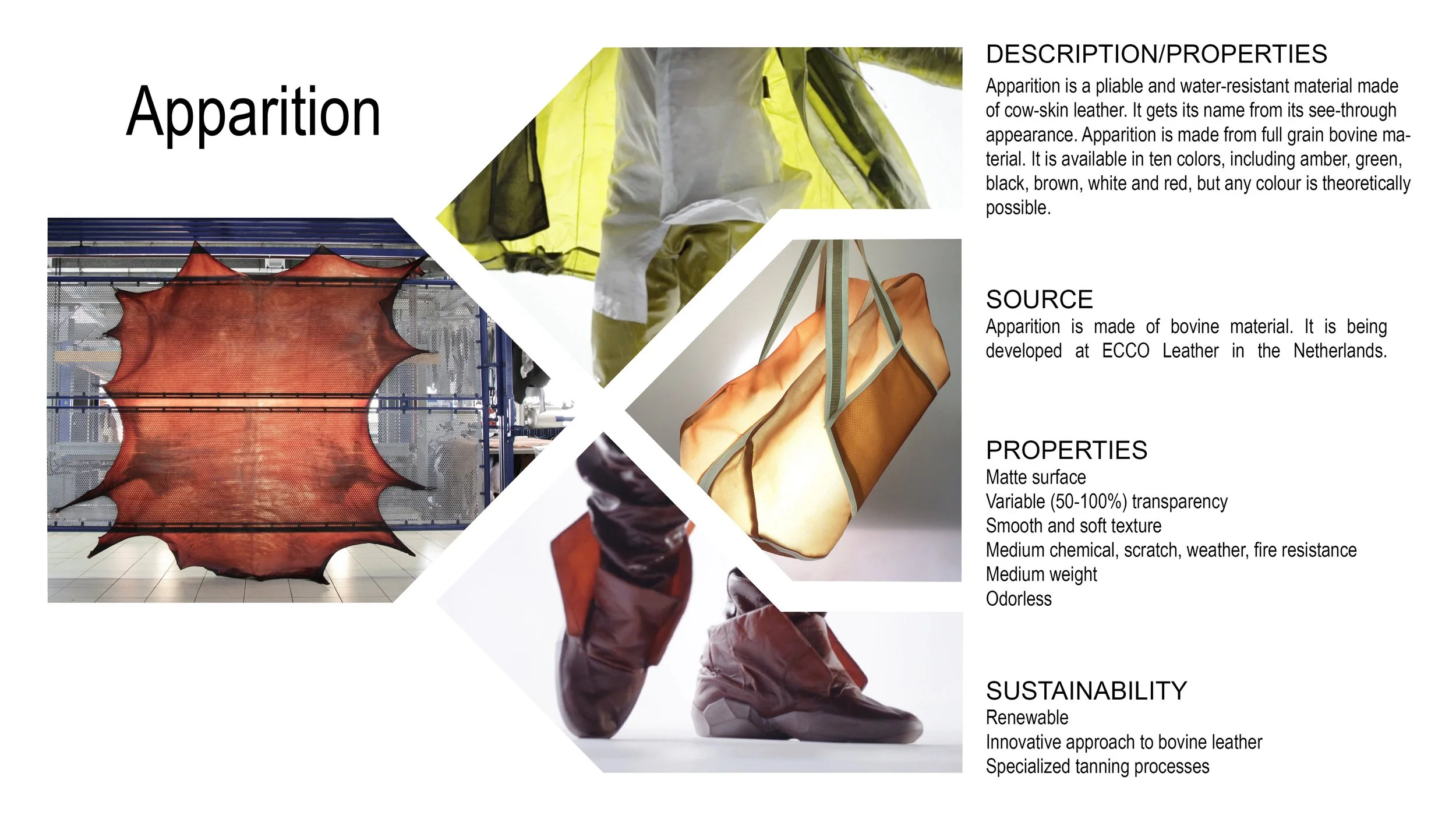 Apparition

DESCRIPTION/PROPERTIES
Apparition is a pliable and water-resistant material made of cow-skin leather. It gets its name from its see-through appearance. Apparition is made from full grain bovine material. It is available in ten colors, including amber, green, black, brown, white and red, but any colour is theoretically possible.

SOURCE
Apparition is made of bovine material. It is being developed at ECCO Leather in the Netherlands.

PROPERTIES
Matte surface
Variable (50-100%) transparency
Smooth and soft texture
Medium chemical, scratch, weather, fire resistance
Medium weight
Odorless

SUSTAINABILITY
Renewable
Innovative approach to bovine leather
Specialized tanning processes